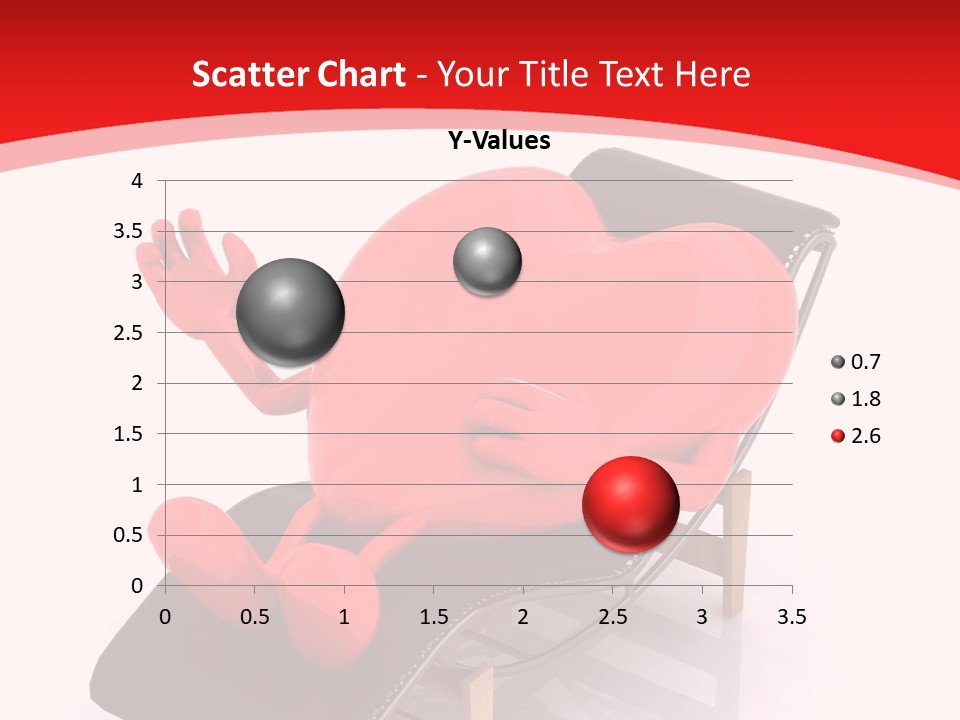 Scatter Chart - Your Title Text Here

Y-Values

4
3.5
3
2.5
2
1.5
1
0.5
0

0 0.5 1 1.5 2 2.5 3 3.5

0.7
1.8
2.6